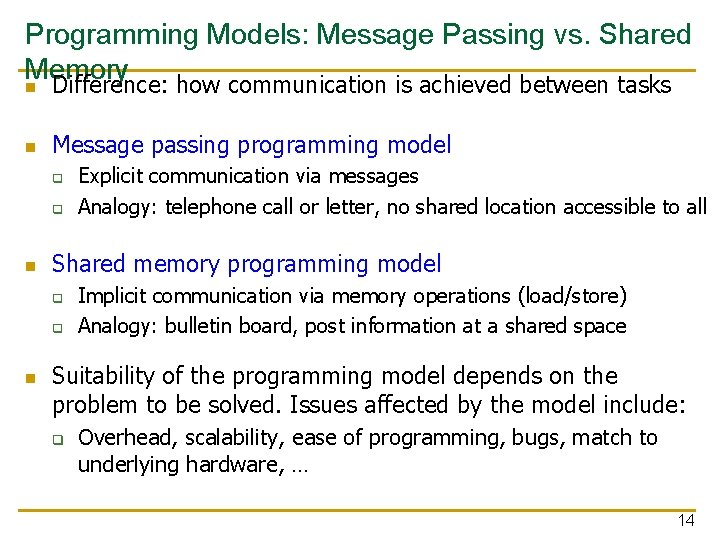 Programming Models: Message Passing vs. Shared Memory

Difference: how communication is achieved between tasks

Message passing programming model
Explicit communication via messages
Analogy: telephone call or letter, no shared location accessible to all

Shared memory programming model
Implicit communication via memory operations (load/store)
Analogy: bulletin board, post information at a shared space

Suitability of the programming model depends on the problem to be solved. Issues affected by the model include:
Overhead, scalability, ease of programming, bugs, match to underlying hardware, …

14